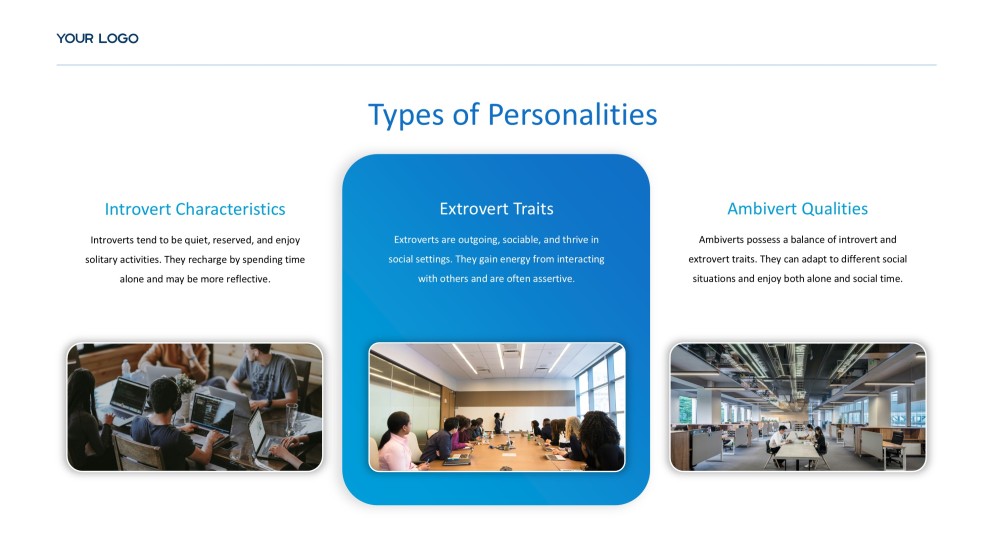 YOUR LOGO

Types of Personalities

Introvert Characteristics

Introverts tend to be quiet, reserved, and enjoy solitary activities. They recharge by spending time alone and may be more reflective.

Extrovert Traits

Extroverts are outgoing, sociable, and thrive in social settings. They gain energy from interacting with others and are often assertive.

Ambivert Qualities

Ambiverts possess a balance of introvert and extrovert traits. They can adapt to different social situations and enjoy both alone and social time.